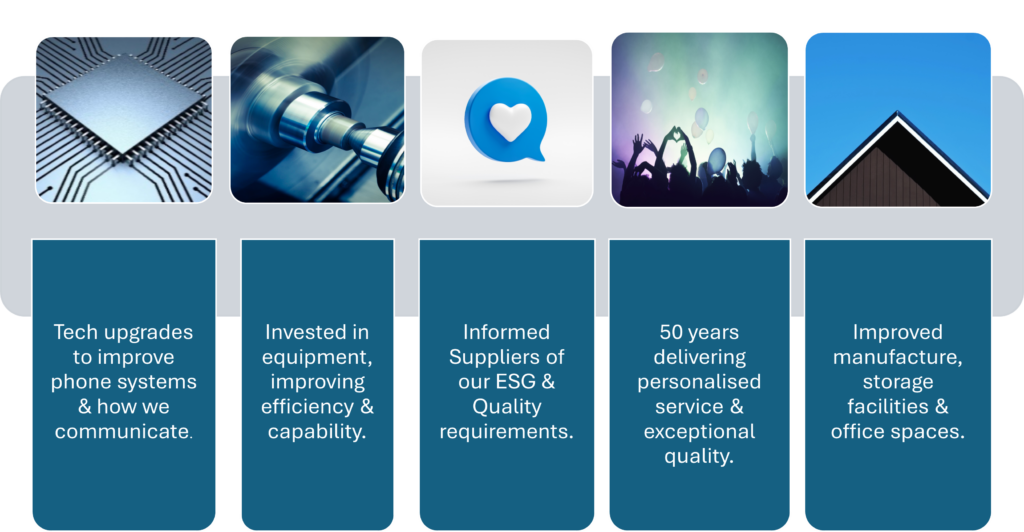 Tech upgrades to improve phone systems & how we communicate.

Invested in equipment, improving efficiency & capability.

Informed Suppliers of our ESG & Quality requirements.

50 years delivering personalised service & exceptional quality.

Improved manufacture, storage facilities & office spaces.